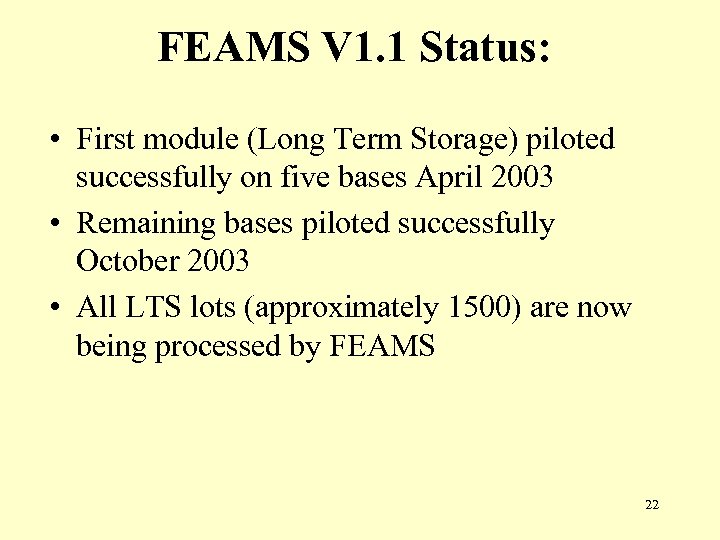 FEAMS V1.1 Status:

• First module (Long Term Storage) piloted successfully on five bases April 2003
• Remaining bases piloted successfully October 2003
• All LTS lots (approximately 1500) are now being processed by FEAMS

22